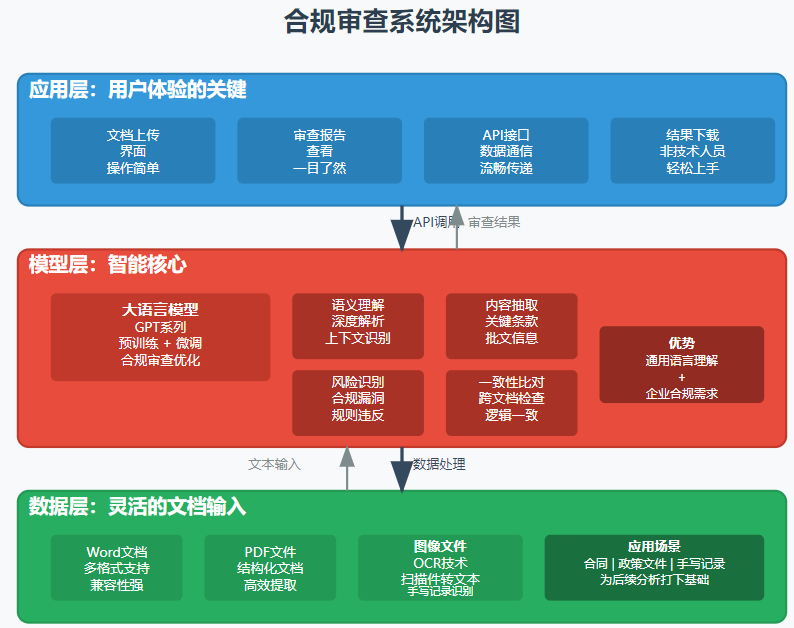 合规审查系统架构图

应用层：用户体验的关键

文档上传
界面
操作简单

审查报告
查看
一目了然

API接口
数据通信
流畅传递

结果下载
非技术人员
轻松上手

API调用

审查结果

模型层：智能核心

大语言模型
GPT系列
预训练 + 微调
合规审查优化

语义理解
深度解析
上下文识别

内容抽取
关键条款
批文信息

风险识别
合规漏洞
规则违反

一致性比对
跨文档检查
逻辑一致

优势
通用语言理解
+
企业合规需求

文本输入

数据处理

数据层：灵活的文档输入

Word文档
多格式支持
兼容性强

PDF文件
结构化文档
高效提取

图像文件
OCR技术
扫描件转文本
手写记录识别

应用场景
合同 | 政策文件 | 手写记录
为后续分析打下基础